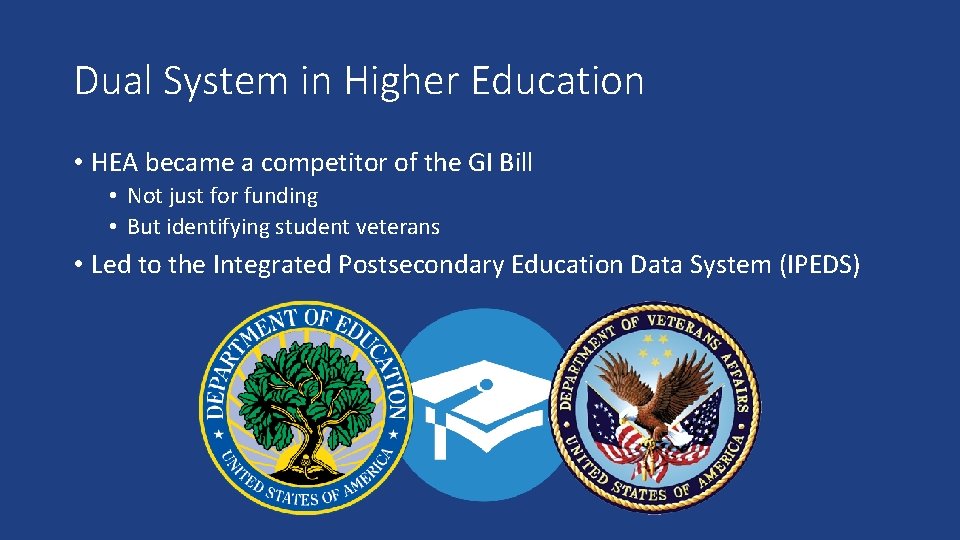 Dual System in Higher Education

• HEA became a competitor of the GI Bill
  • Not just for funding
  • But identifying student veterans
• Led to the Integrated Postsecondary Education Data System (IPEDS)

DEPARTMENT OF EDUCATION
UNITED STATES OF AMERICA

DEPARTMENT OF VETERANS AFFAIRS
UNITED STATES OF AMERICA